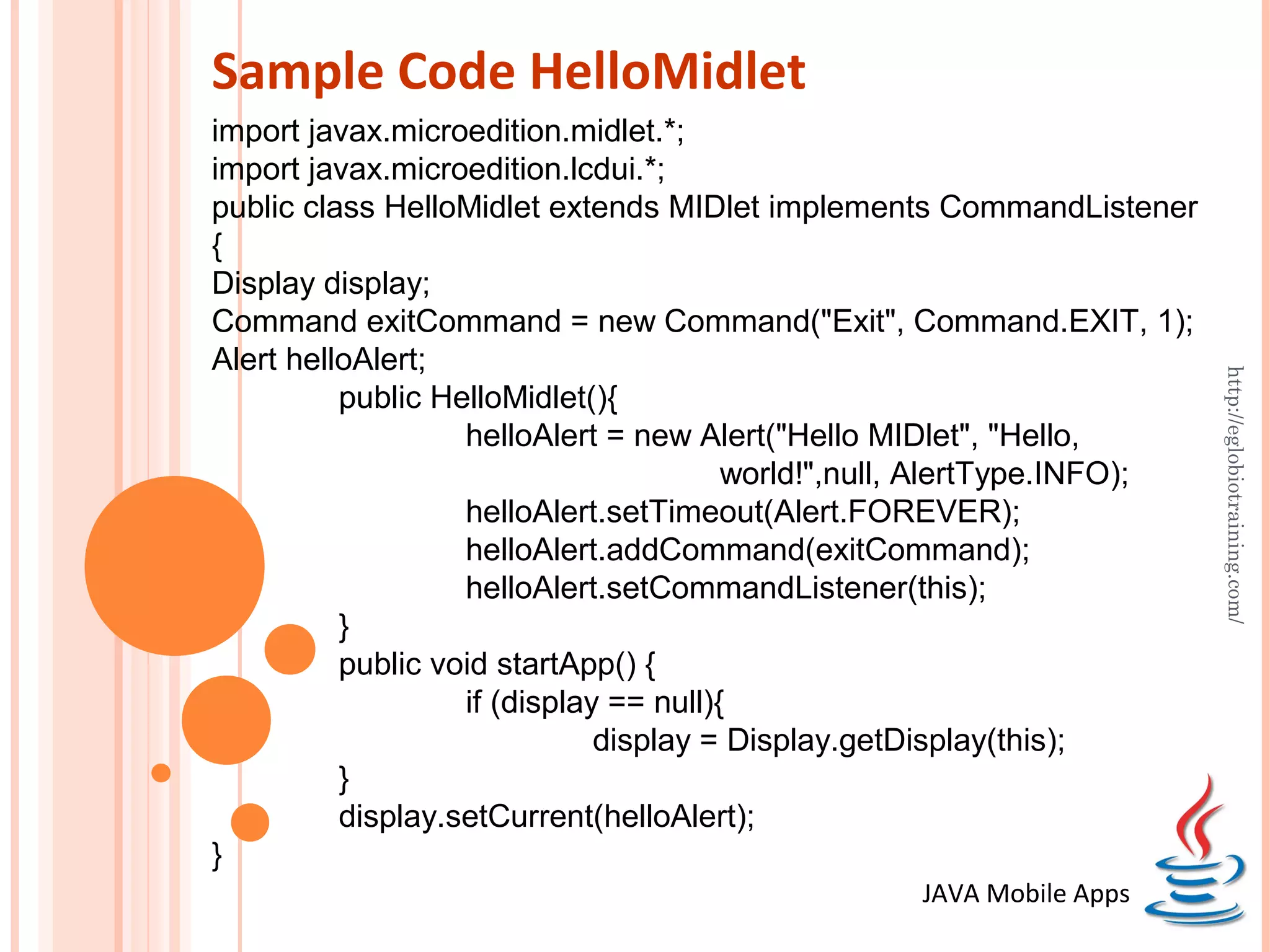 Sample Code HelloMidlet

import javax.microedition.midlet.*;
import javax.microedition.lcdui.*;
public class HelloMidlet extends MIDlet implements CommandListener
{
Display display;
Command exitCommand = new Command("Exit", Command.EXIT, 1);
Alert helloAlert;
public HelloMidlet(){
helloAlert = new Alert("Hello MIDlet", "Hello, world!",null, AlertType.INFO);
helloAlert.setTimeout(Alert.FOREVER);
helloAlert.addCommand(exitCommand);
helloAlert.setCommandListener(this);
}
public void startApp() {
if (display == null){
display = Display.getDisplay(this);
}
display.setCurrent(helloAlert);
}

http://eglobiotraining.com/

JAVA Mobile Apps